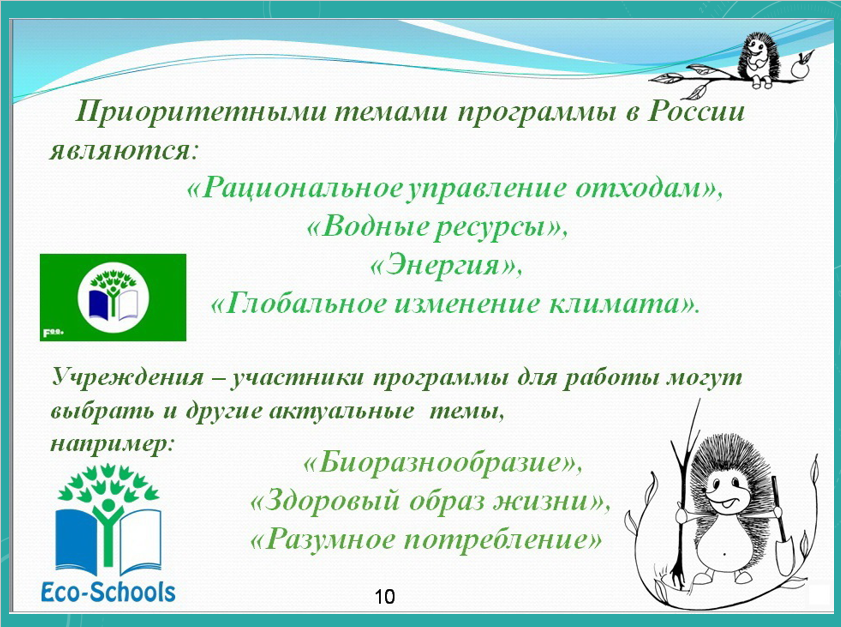 Приоритетными темами программы в России являются:

«Рациональное управление отходам»,
«Водные ресурсы»,
«Энергия»,
«Глобальное изменение климата».

FEE.

Учреждения – участники программы для работы могут выбрать и другие актуальные темы, например:

«Биоразнообразие»,
«Здоровый образ жизни»,
«Разумное потребление»

Eco-Schools

10